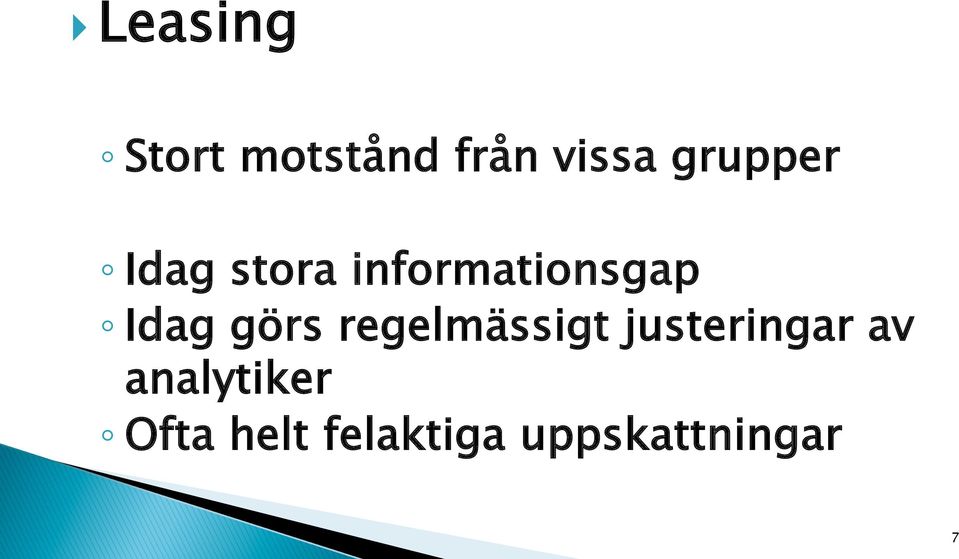 Leasing

◦ Stort motstånd från vissa grupper

◦ Idag stora informationsgap
◦ Idag görs regelmässigt justeringar av analytiker
◦ Ofta helt felaktiga uppskattningar

7